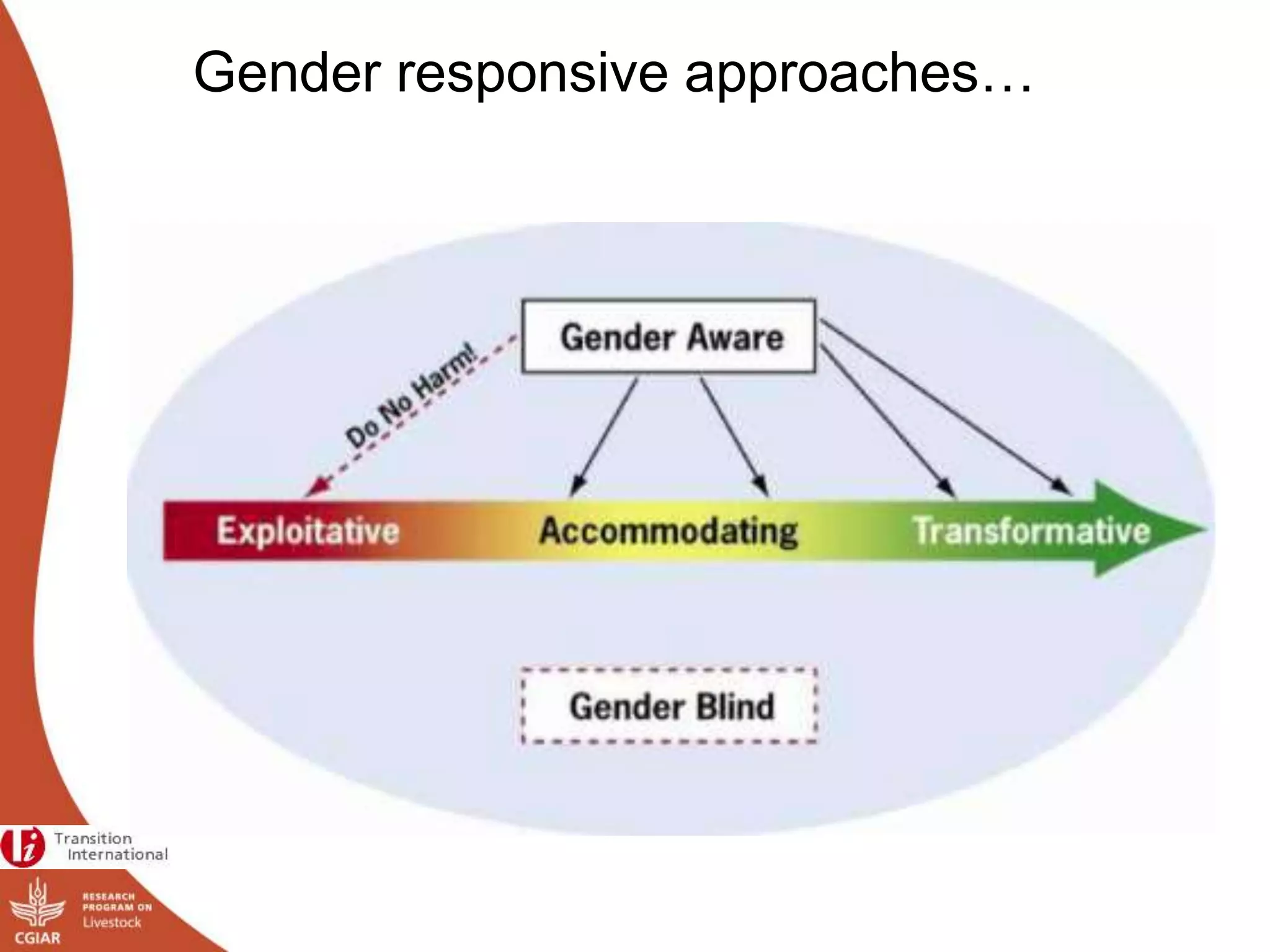 Gender responsive approaches…

Gender Aware

Do No Harm!

Exploitative

Accommodating

Transformative

Gender Blind

Transition International

CGIAR

RESEARCH PROGRAM ON Livestock